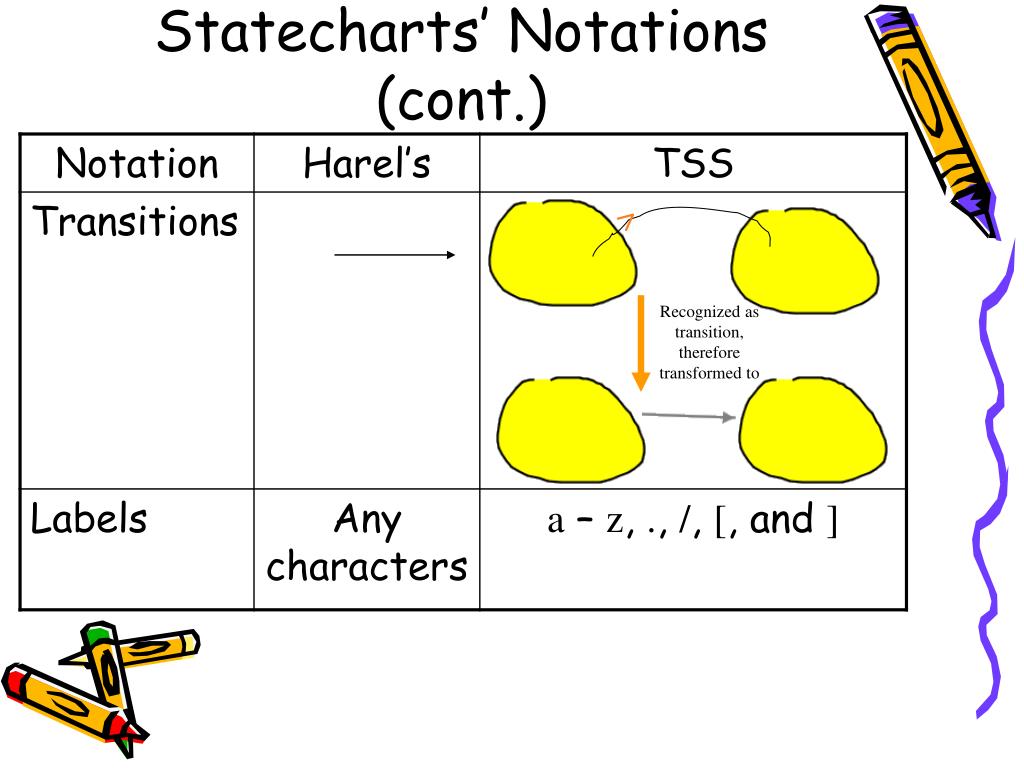 Statecharts' Notations (cont.)

| Notation | Harel's | TSS |
|---|---|---|
| Transitions | | Recognized as transition, therefore transformed to |
| Labels | Any characters | a – z, ., /, [, and ] |